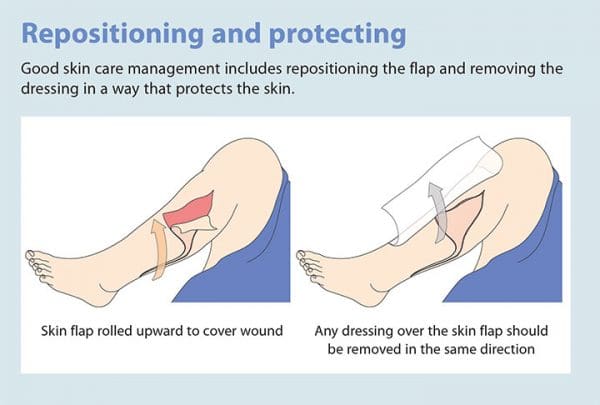 Repositioning and protecting

Good skin care management includes repositioning the flap and removing the dressing in a way that protects the skin.

Skin flap rolled upward to cover wound

Any dressing over the skin flap should be removed in the same direction